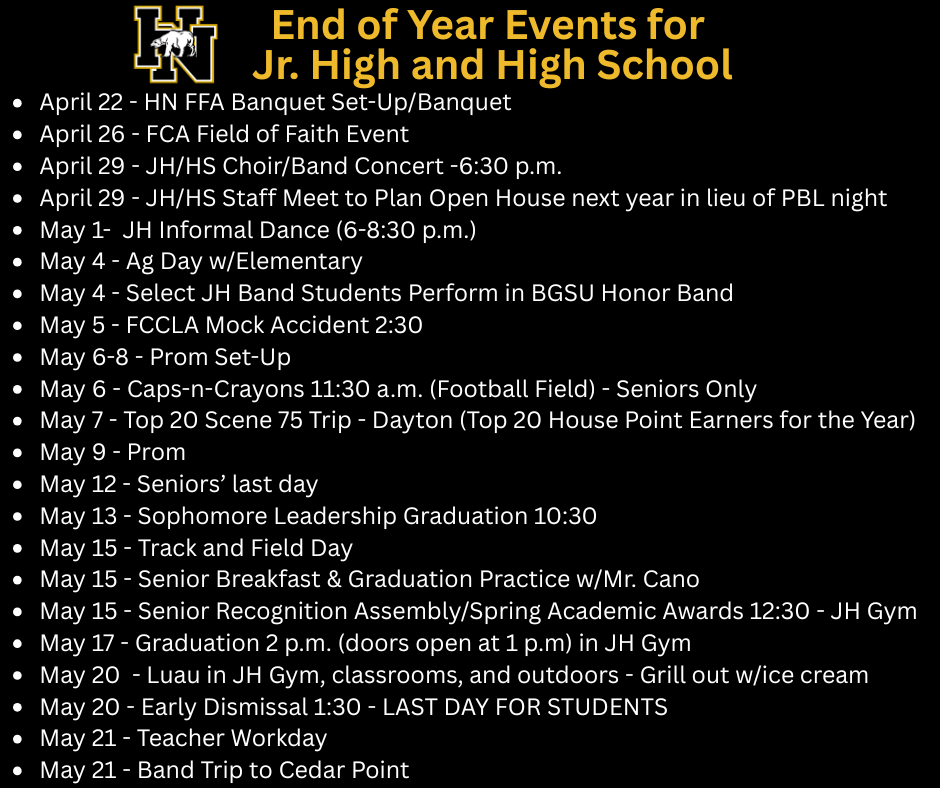 HN

End of Year Events for Jr. High and High School

- April 22 - HN FFA Banquet Set-Up/Banquet
- April 26 - FCA Field of Faith Event
- April 29 - JH/HS Choir/Band Concert -6:30 p.m.
- April 29 - JH/HS Staff Meet to Plan Open House next year in lieu of PBL night
- May 1- JH Informal Dance (6-8:30 p.m.)
- May 4 - Ag Day w/Elementary
- May 4 - Select JH Band Students Perform in BGSU Honor Band
- May 5 - FCCLA Mock Accident 2:30
- May 6-8 - Prom Set-Up
- May 6 - Caps-n-Crayons 11:30 a.m. (Football Field) - Seniors Only
- May 7 - Top 20 Scene 75 Trip - Dayton (Top 20 House Point Earners for the Year)
- May 9 - Prom
- May 12 - Seniors' last day
- May 13 - Sophomore Leadership Graduation 10:30
- May 15 - Track and Field Day
- May 15 - Senior Breakfast & Graduation Practice w/Mr. Cano
- May 15 - Senior Recognition Assembly/Spring Academic Awards 12:30 - JH Gym
- May 17 - Graduation 2 p.m. (doors open at 1 p.m) in JH Gym
- May 20 - Luau in JH Gym, classrooms, and outdoors - Grill out w/ice cream
- May 20 - Early Dismissal 1:30 - LAST DAY FOR STUDENTS
- May 21 - Teacher Workday
- May 21 - Band Trip to Cedar Point